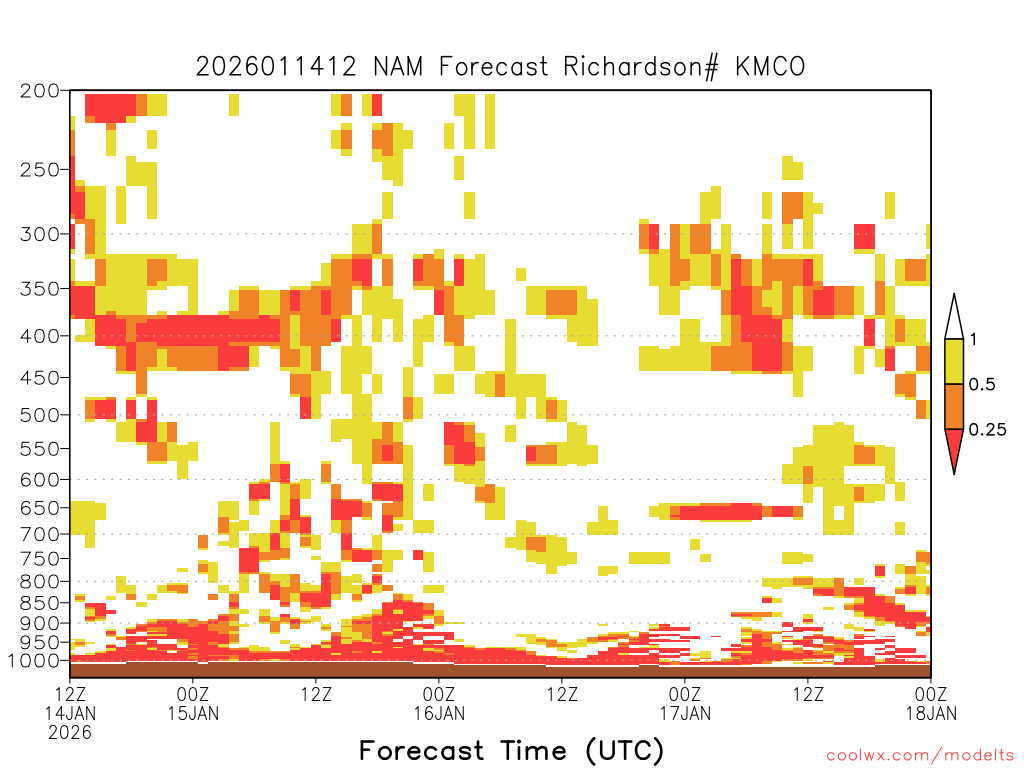 2026011412 NAM Forecast Richardson# KMCO

200
250
300
350
400
450
500
550
600
650
700
750
800
850
900
950
1000

1
0.5
0.25

12Z 14JAN 2026
00Z 15JAN
12Z
00Z 16JAN
12Z
00Z 17JAN
12Z
00Z 18JAN

Forecast Time (UTC)

coolwx.com/modelts